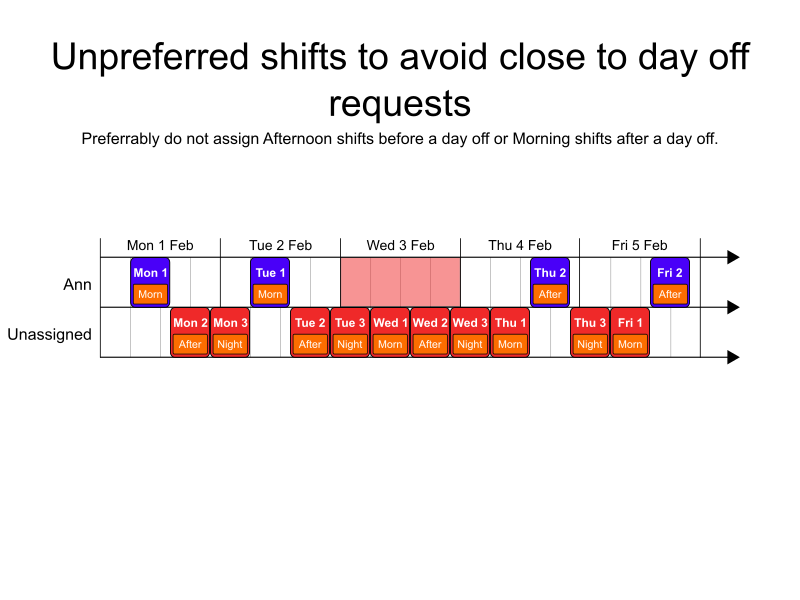 Unpreferred shifts to avoid close to day off requests

Preferrably do not assign Afternoon shifts before a day off or Morning shifts after a day off.

Mon 1 Feb
Tue 2 Feb
Wed 3 Feb
Thu 4 Feb
Fri 5 Feb

Ann
Mon 1 Morn
Tue 1 Morn
Thu 2 After
Fri 2 After

Unassigned
Mon 2 After
Mon 3 Night
Tue 2 After
Tue 3 Night
Wed 1 Morn
Wed 2 After
Wed 3 Night
Thu 1 Morn
Thu 3 Night
Fri 1 Morn